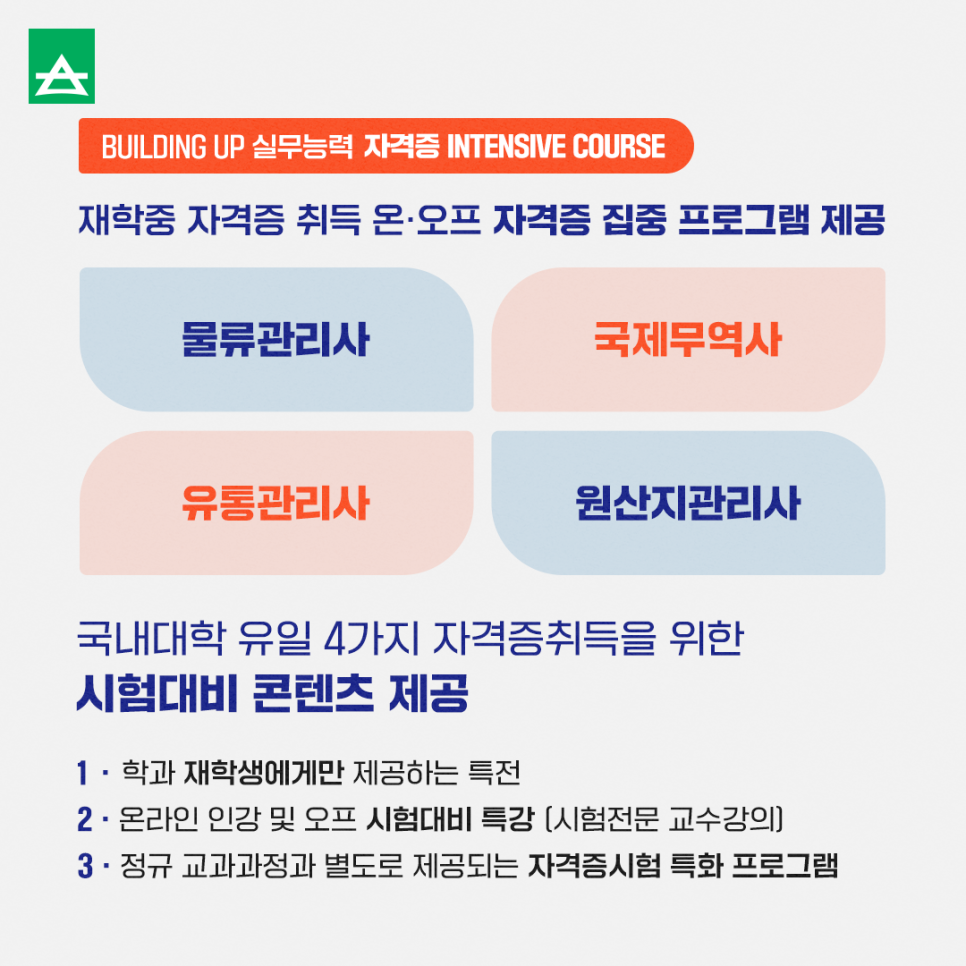 BUILDING UP 실무능력 자격증 INTENSIVE COURSE

재학중 자격증 취득 온·오프 자격증 집중 프로그램 제공

물류관리사

국제무역사

유통관리사

원산지관리사

국내대학 유일 4가지 자격증취득을 위한
시험대비 콘텐츠 제공

1 · 학과 재학생에게만 제공하는 특전
2 · 온라인 인강 및 오프 시험대비 특강 (시험전문 교수강의)
3 · 정규 교과과정과 별도로 제공되는 자격증시험 특화 프로그램